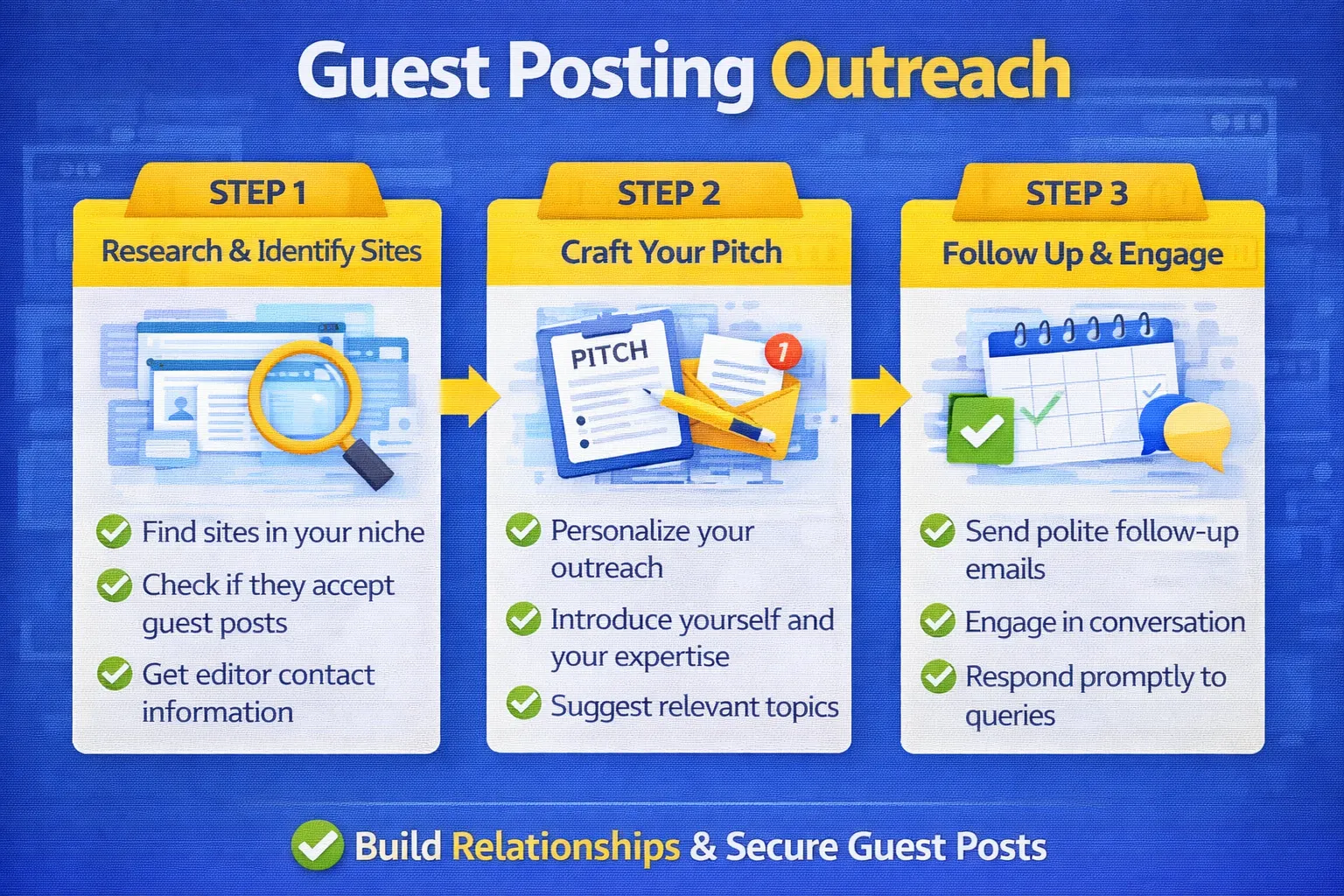 Guest Posting Outreach

STEP 1
Research & Identify Sites

Find sites in your niche
Check if they accept guest posts
Get editor contact information

STEP 2
Craft Your Pitch

PITCH
1

Personalize your outreach
Introduce yourself and your expertise
Suggest relevant topics

STEP 3
Follow Up & Engage

Send polite follow-up emails
Engage in conversation
Respond promptly to queries

Build Relationships & Secure Guest Posts